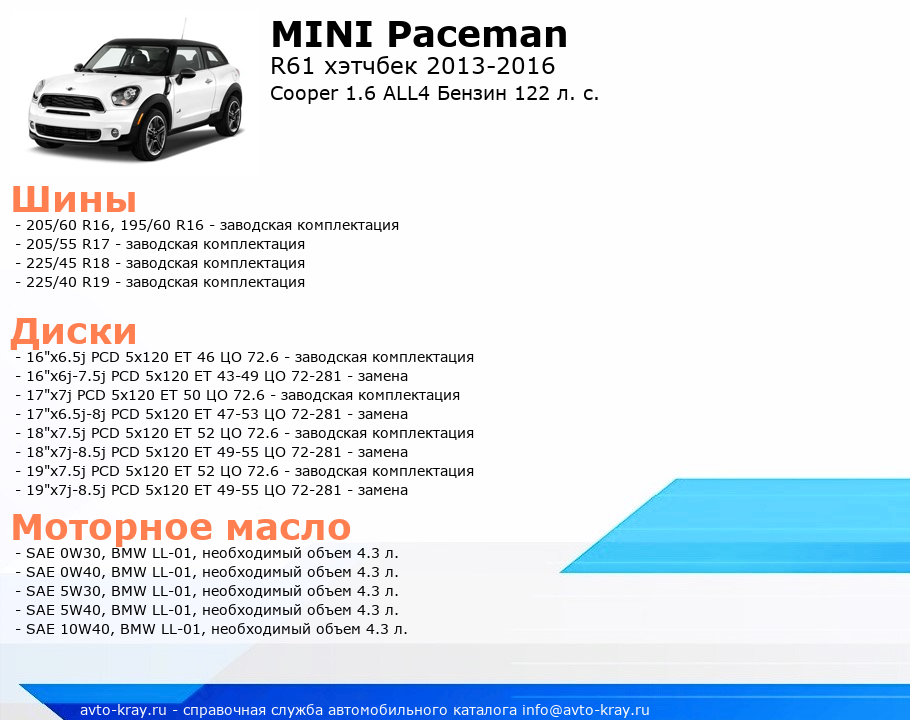 MINI Paceman
R61 хэтчбек 2013-2016
Cooper 1.6 ALL4 Бензин 122 л. с.

Шины
- 205/60 R16, 195/60 R16 - заводская комплектация
- 205/55 R17 - заводская комплектация
- 225/45 R18 - заводская комплектация
- 225/40 R19 - заводская комплектация

Диски
- 16"x6.5j PCD 5x120 ET 46 ЦО 72.6 - заводская комплектация
- 16"x6j-7.5j PCD 5x120 ET 43-49 ЦО 72-281 - замена
- 17"x7j PCD 5x120 ET 50 ЦО 72.6 - заводская комплектация
- 17"x6.5j-8j PCD 5x120 ET 47-53 ЦО 72-281 - замена
- 18"x7.5j PCD 5x120 ET 52 ЦО 72.6 - заводская комплектация
- 18"x7j-8.5j PCD 5x120 ET 49-55 ЦО 72-281 - замена
- 19"x7.5j PCD 5x120 ET 52 ЦО 72.6 - заводская комплектация
- 19"x7j-8.5j PCD 5x120 ET 49-55 ЦО 72-281 - замена

Моторное масло
- SAE 0W30, BMW LL-01, необходимый объем 4.3 л.
- SAE 0W40, BMW LL-01, необходимый объем 4.3 л.
- SAE 5W30, BMW LL-01, необходимый объем 4.3 л.
- SAE 5W40, BMW LL-01, необходимый объем 4.3 л.
- SAE 10W40, BMW LL-01, необходимый объем 4.3 л.

avto-kray.ru - справочная служба автомобильного каталога info@avto-kray.ru